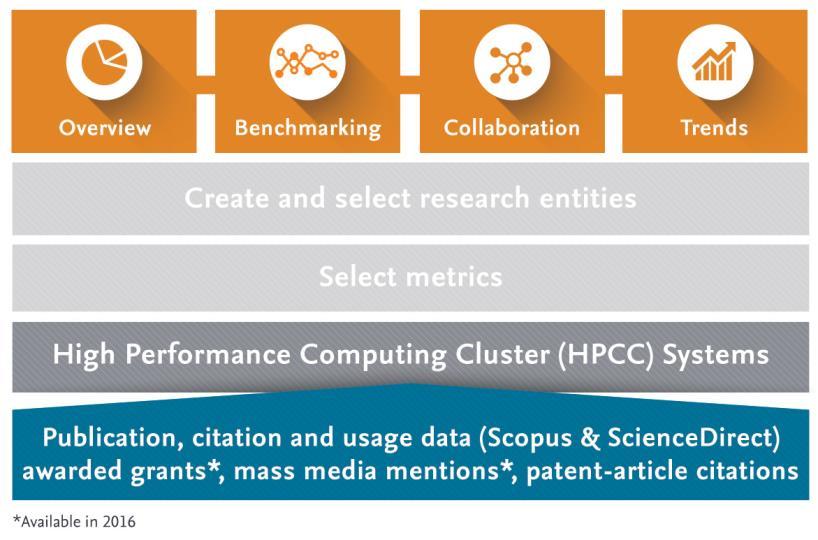 Overview

Benchmarking

Collaboration

Trends

Create and select research entities

Select metrics

High Performance Computing Cluster (HPCC) Systems

Publication, citation and usage data (Scopus & ScienceDirect) awarded grants*, mass media mentions*, patent-article citations

*Available in 2016